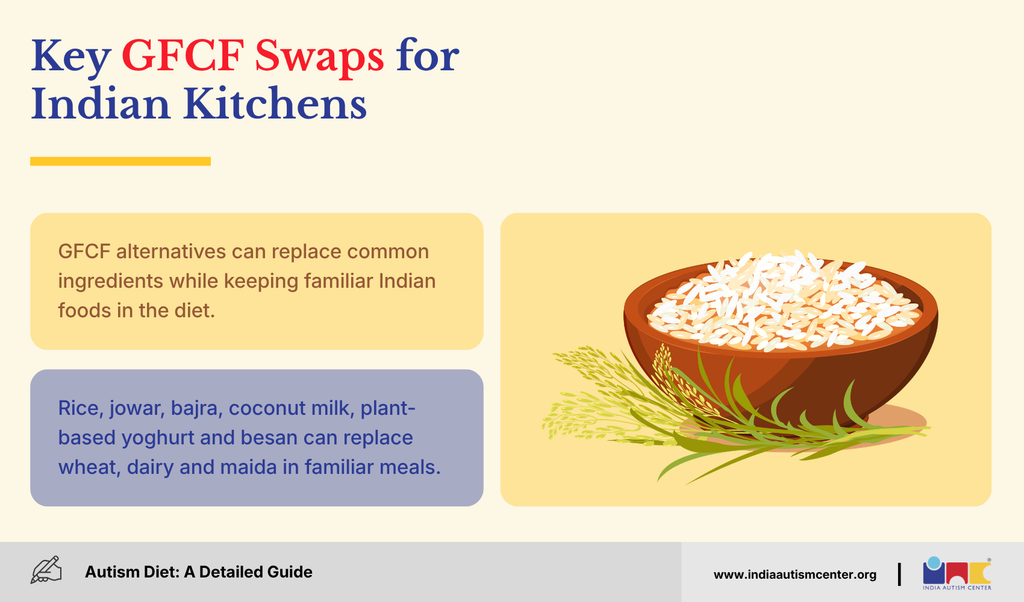 Key GFCF Swaps for Indian Kitchens

GFCF alternatives can replace common ingredients while keeping familiar Indian foods in the diet.

Rice, jowar, bajra, coconut milk, plant-based yoghurt and besan can replace wheat, dairy and maida in familiar meals.

Autism Diet: A Detailed Guide

www.indiaautismcenter.org

INDIA AUTISM CENTER